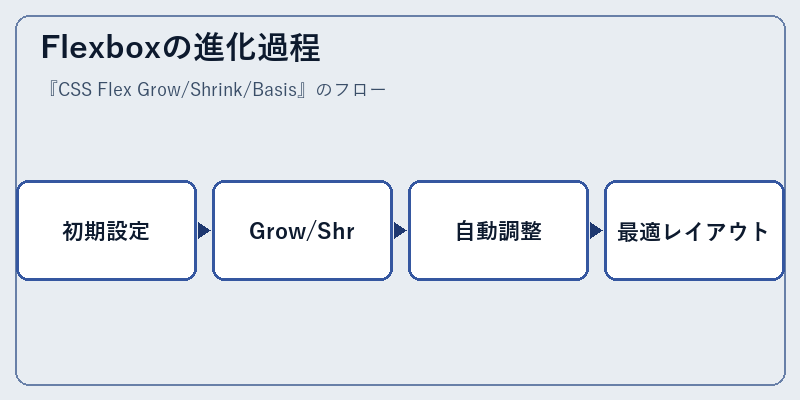 Flexboxの進化過程

『CSS Flex Grow/Shrink/Basis』のフロー

初期設定

Grow/Shr

自動調整

最適レイアウト